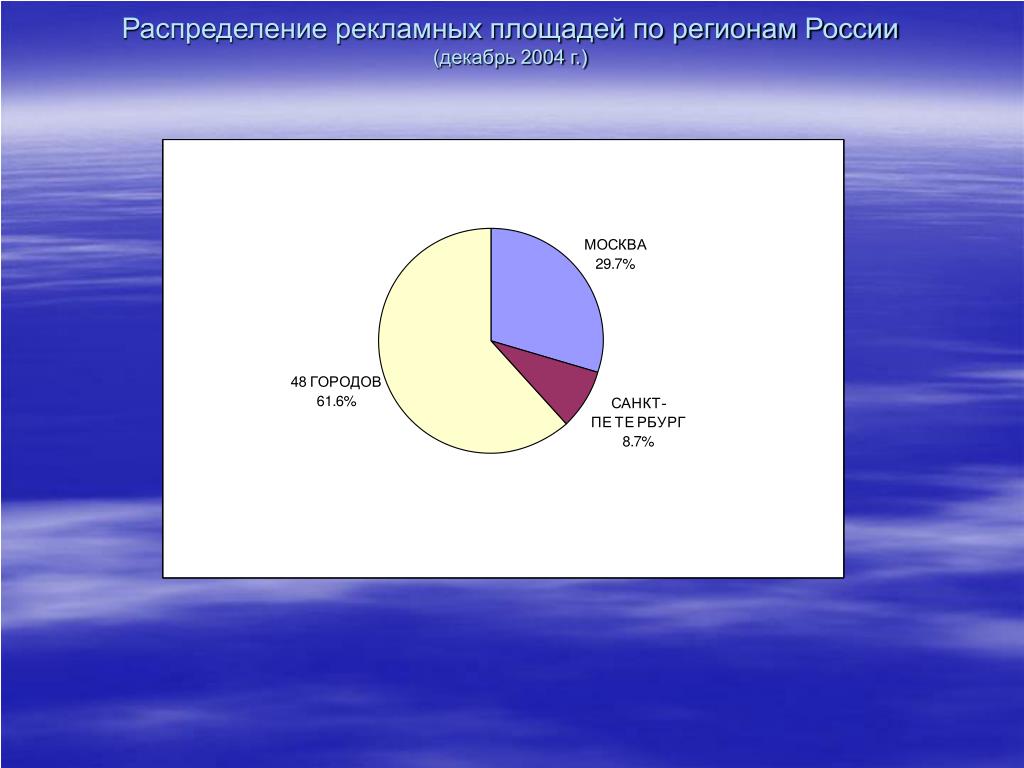 Распределение рекламных площадей по регионам России
(декабрь 2004 г.)

МОСКВА
29.7%

САНКТ-ПЕТЕРБУРГ
8.7%

48 ГОРОДОВ
61.6%